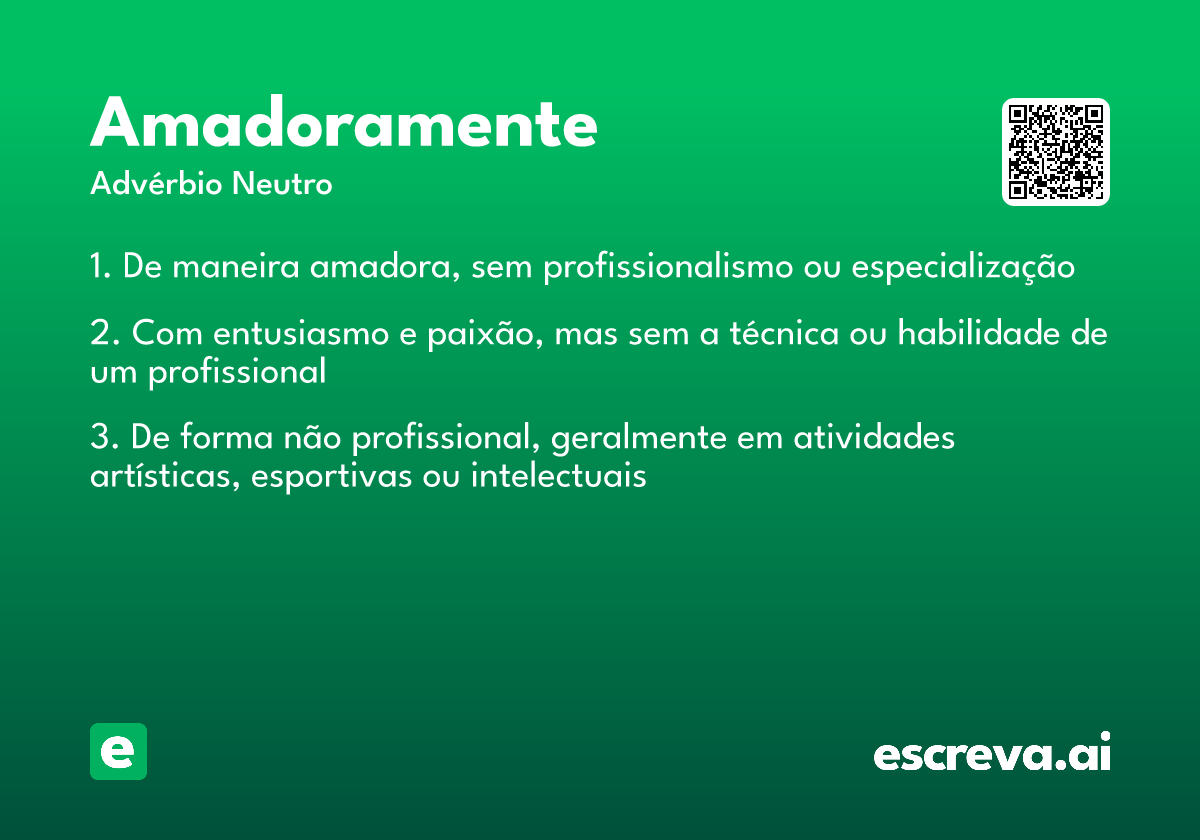 Amadoramente
Advérbio Neutro

1. De maneira amadora, sem profissionalismo ou especialização

2. Com entusiasmo e paixão, mas sem a técnica ou habilidade de um profissional

3. De forma não profissional, geralmente em atividades artísticas, esportivas ou intelectuais

e

escreva.ai